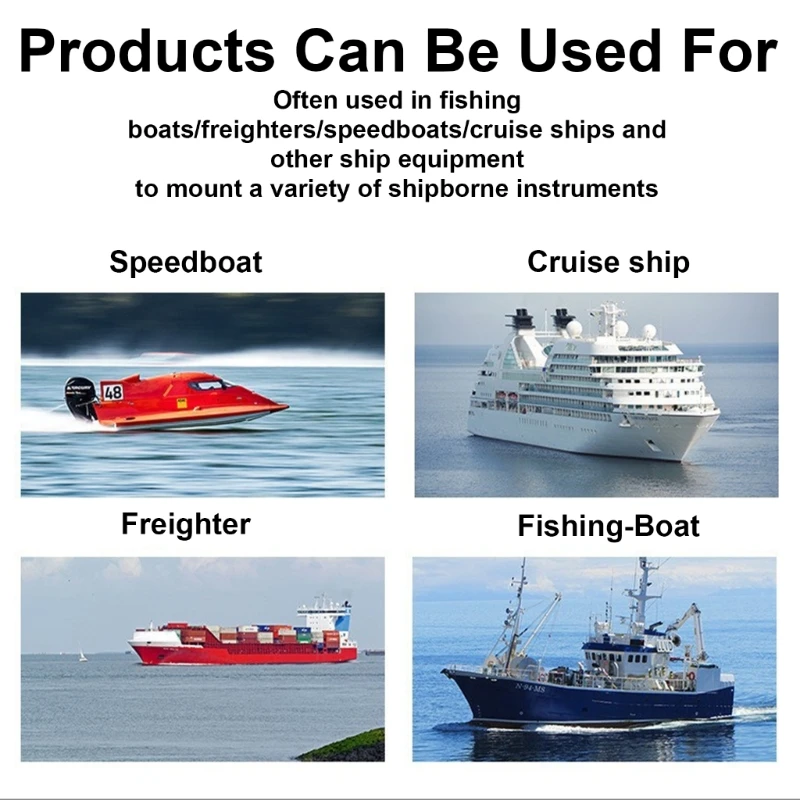 Products Can Be Used For

Often used in fishing boats/freighters/speedboats/cruise ships and other ship equipment to mount a variety of shipborne instruments

Speedboat

48

Cruise ship

Freighter

Fishing-Boat

N-94-MS